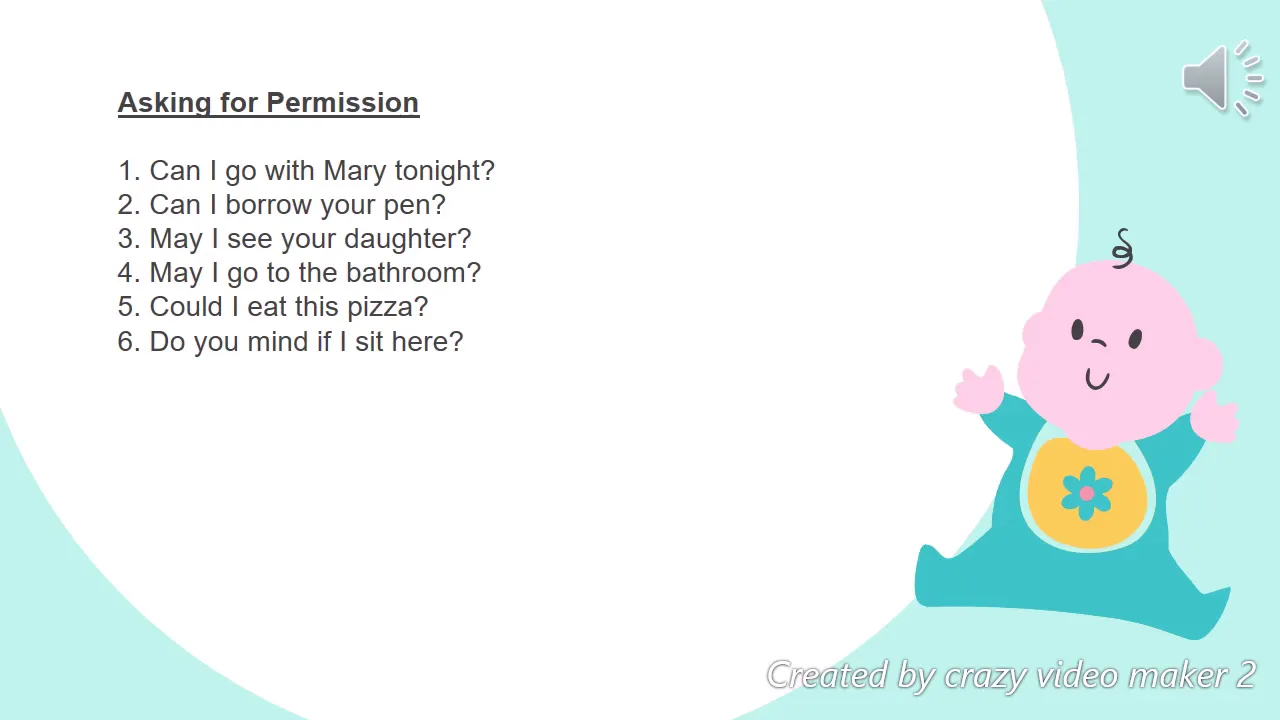 Asking for Permission

1. Can I go with Mary tonight?
2. Can I borrow your pen?
3. May I see your daughter?
4. May I go to the bathroom?
5. Could I eat this pizza?
6. Do you mind if I sit here?

Created by crazy video maker 2